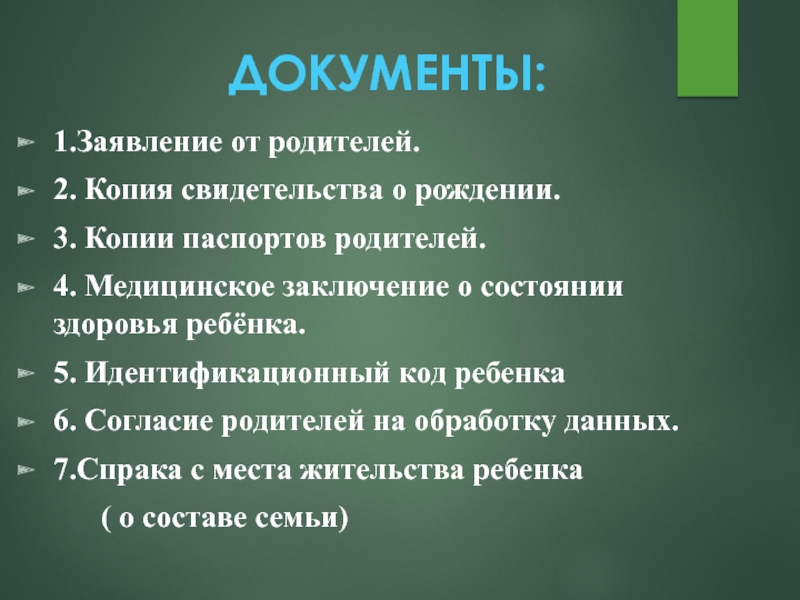 ДОКУМЕНТЫ:

1.Заявление от родителей.

2. Копия свидетельства о рождении.

3. Копии паспортов родителей.

4. Медицинское заключение о состоянии здоровья ребёнка.

5. Идентификационный код ребенка

6. Согласие родителей на обработку данных.

7.Спрака с места жительства ребенка
( о составе семьи)